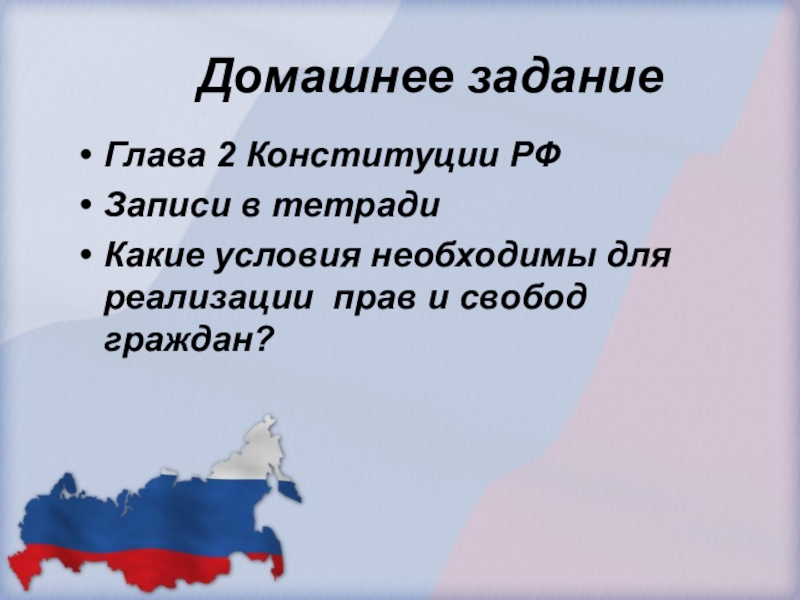 Домашнее задание

• Глава 2 Конституции РФ
• Записи в тетради
• Какие условия необходимы для реализации  прав и свобод граждан?